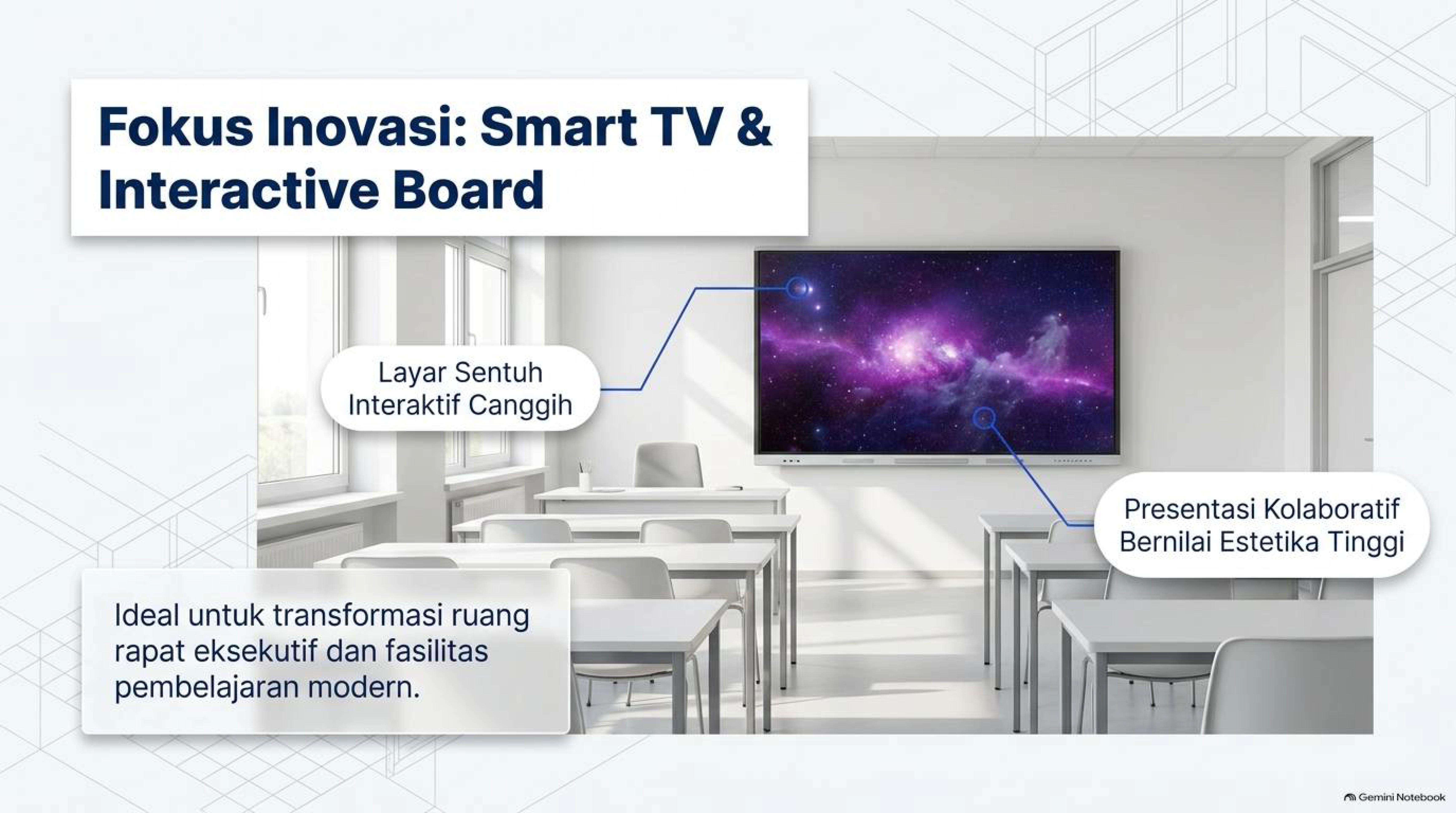 Fokus Inovasi: Smart TV & Interactive Board

Layar Sentuh Interaktif Canggih

Presentasi Kolaboratif Bernilai Estetika Tinggi

Ideal untuk transformasi ruang rapat eksekutif dan fasilitas pembelajaran modern.

Gemini Notebook